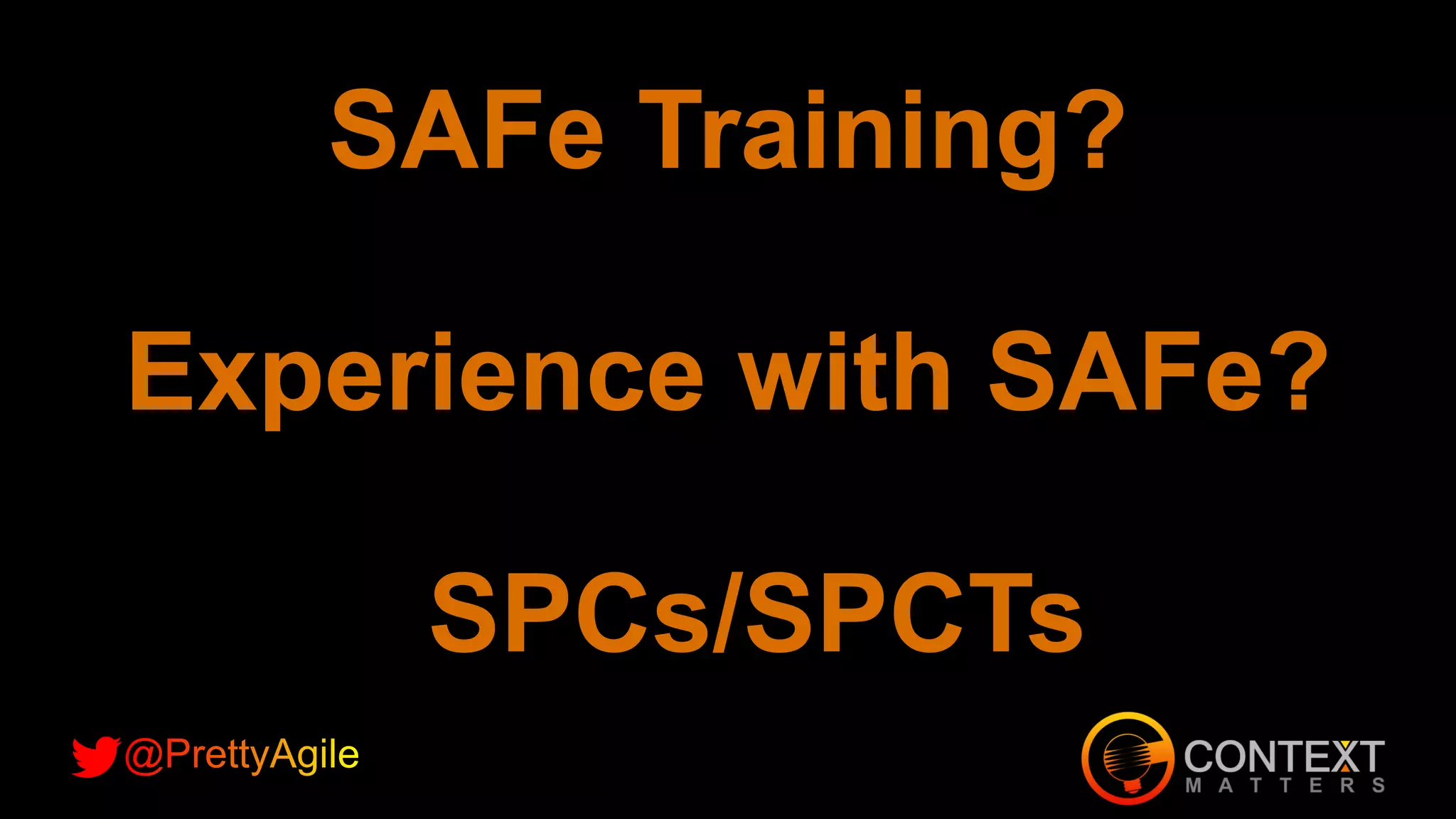 SAFe Training?

Experience with SAFe?

SPCs/SPCTs

@PrettyAgile

CONTEXT MATTERS